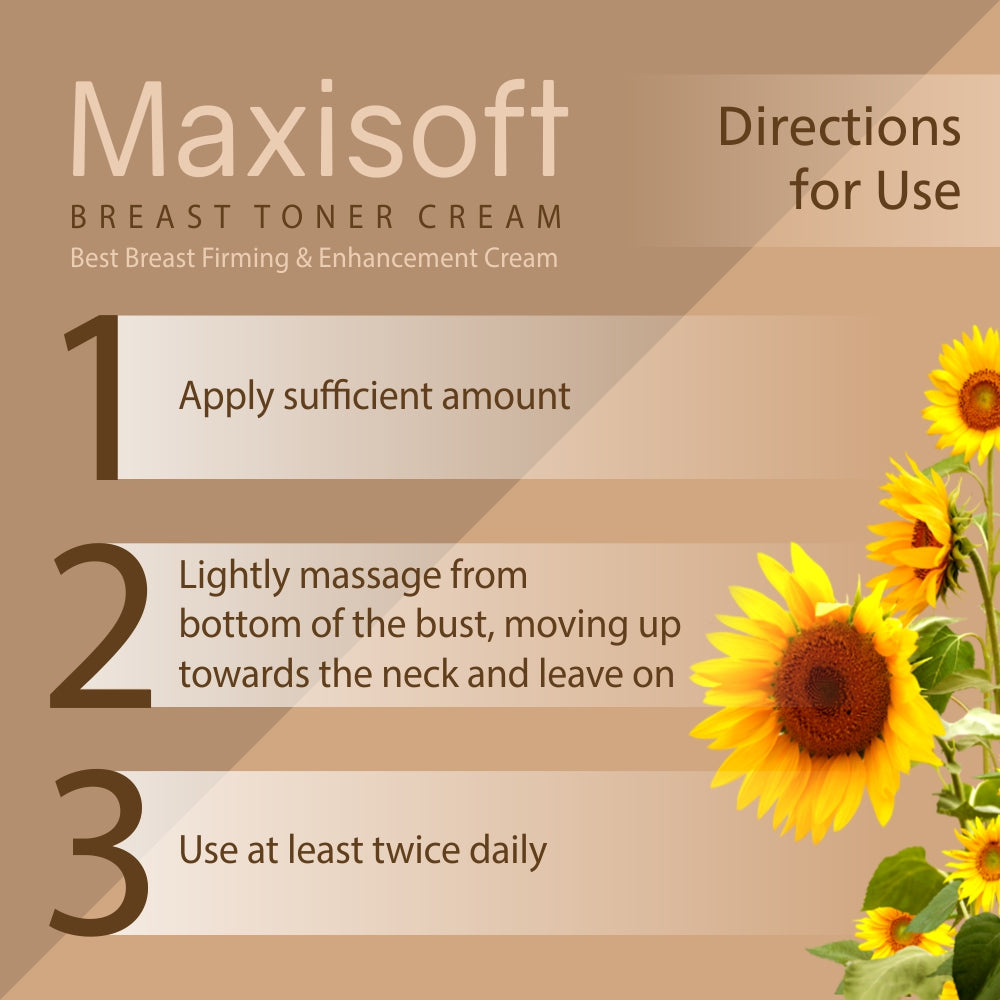 Maxisoft
BREAST TONER CREAM
Best Breast Firming & Enhancement Cream

Directions for Use

1 Apply sufficient amount

2 Lightly massage from bottom of the bust, moving up towards the neck and leave on

3 Use at least twice daily